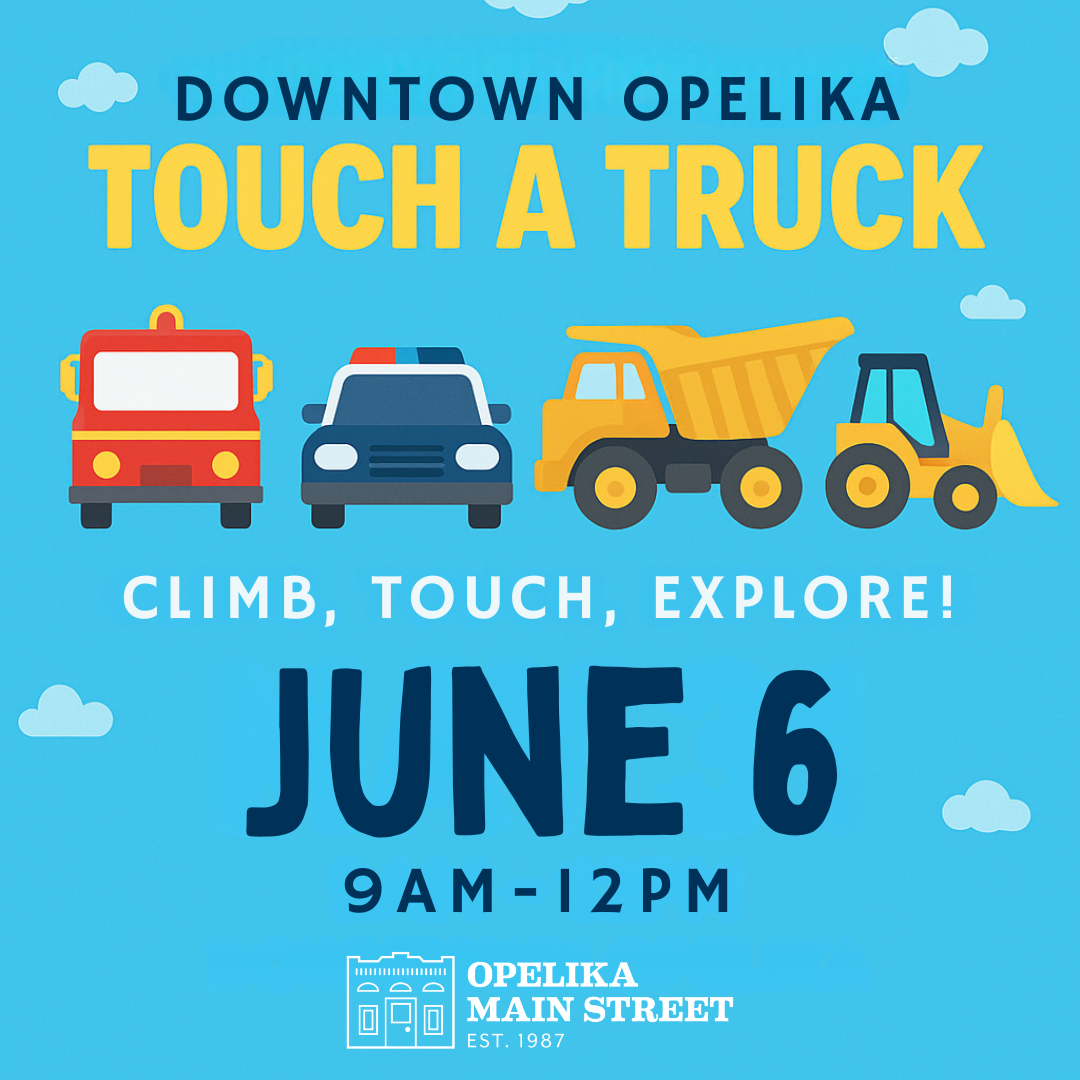 DOWNTOWN OPELIKA
TOUCH A TRUCK

CLIMB, TOUCH, EXPLORE!

JUNE 6
9AM-12PM

OPELIKA
MAIN STREET
EST. 1987